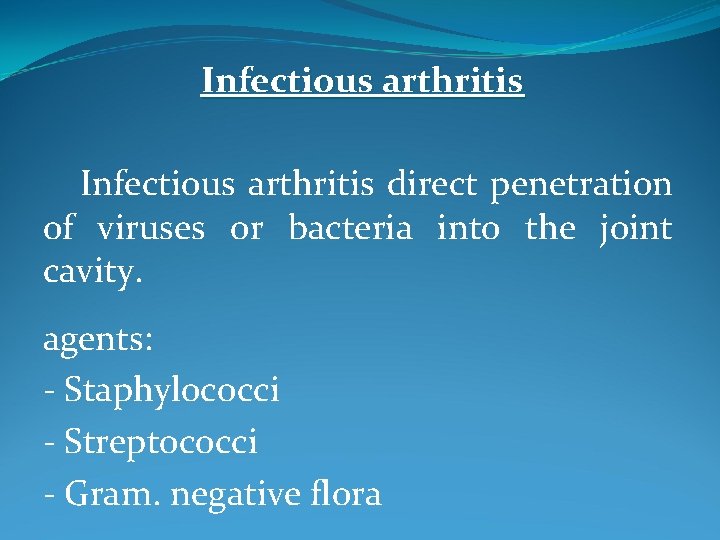 Infectious arthritis

Infectious arthritis direct penetration of viruses or bacteria into the joint cavity.

agents:
- Staphylococci
- Streptococci
- Gram. negative flora